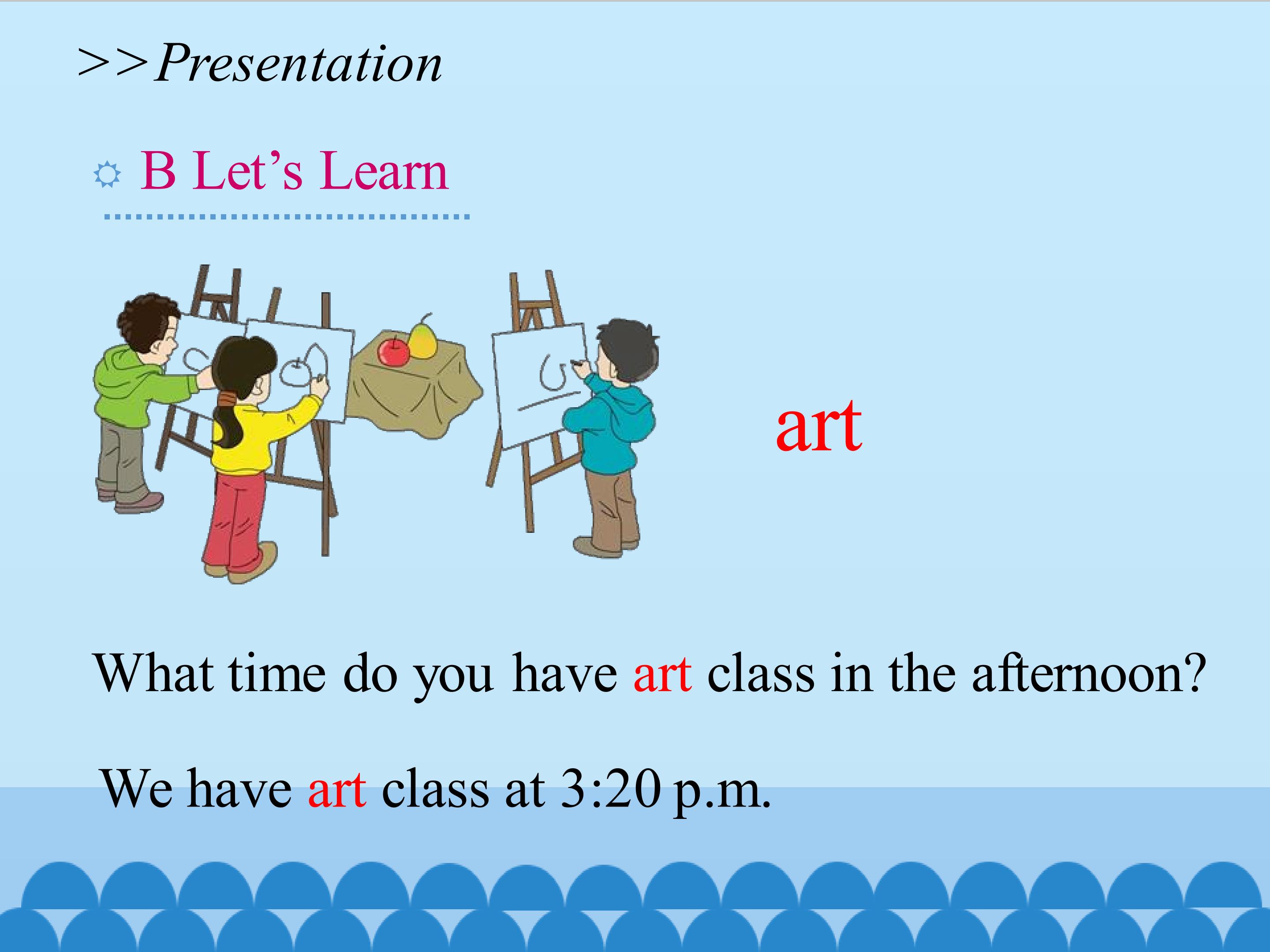 >>Presentation

B Let’s Learn

art

What time do you have art class in the afternoon?

We have art class at 3:20 p.m.